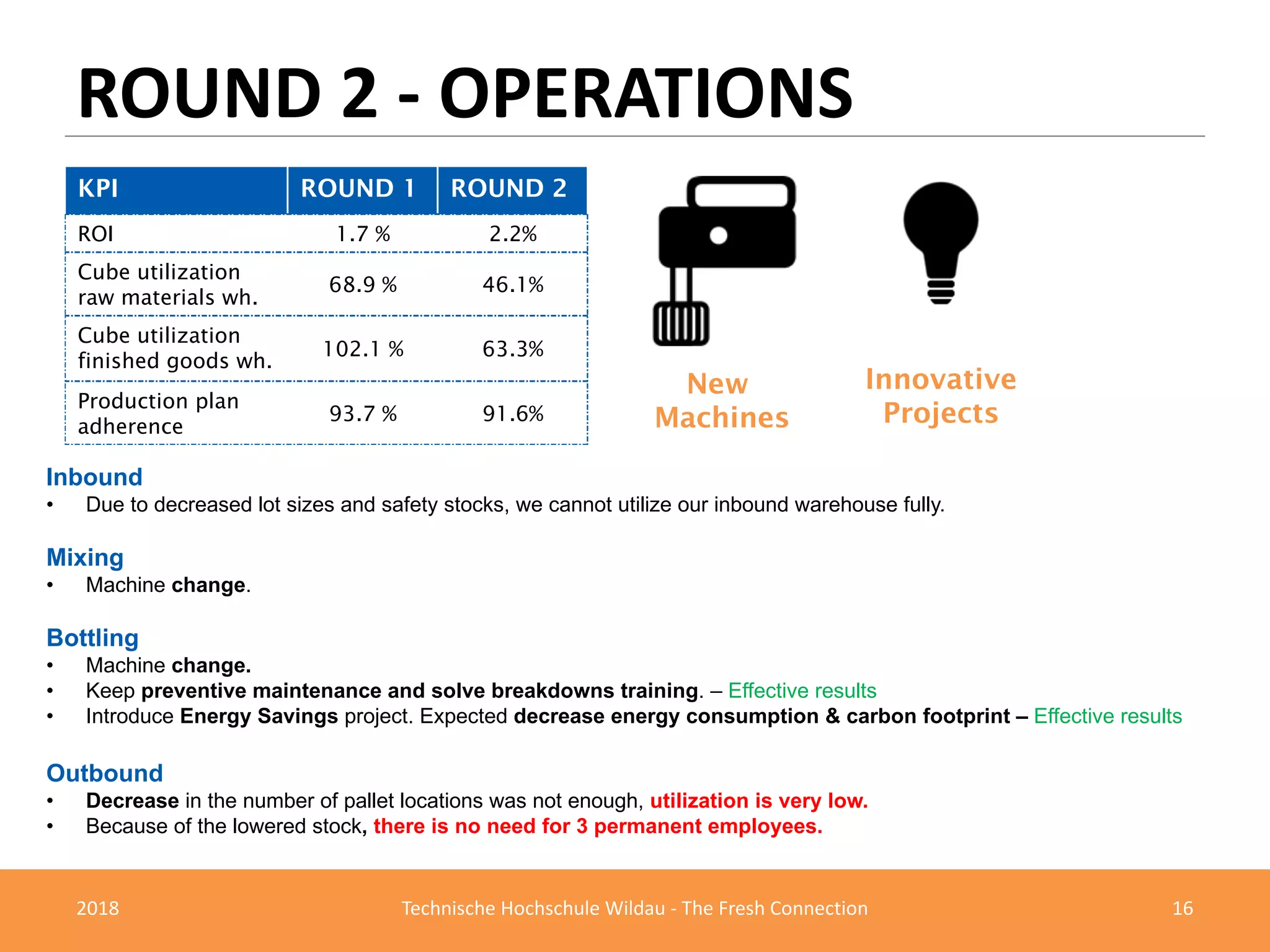 ROUND 2 - OPERATIONS

| KPI | ROUND 1 | ROUND 2 |
|---|---|---|
| ROI | 1.7 % | 2.2% |
| Cube utilization raw materials wh. | 68.9 % | 46.1% |
| Cube utilization finished goods wh. | 102.1 % | 63.3% |
| Production plan adherence | 93.7 % | 91.6% |

New Machines

Innovative Projects

Inbound
• Due to decreased lot sizes and safety stocks, we cannot utilize our inbound warehouse fully.

Mixing
• Machine change.

Bottling
• Machine change.
• Keep preventive maintenance and solve breakdowns training. – Effective results
• Introduce Energy Savings project. Expected decrease energy consumption & carbon footprint – Effective results

Outbound
• Decrease in the number of pallet locations was not enough, utilization is very low.
• Because of the lowered stock, there is no need for 3 permanent employees.

2018 Technische Hochschule Wildau - The Fresh Connection 16